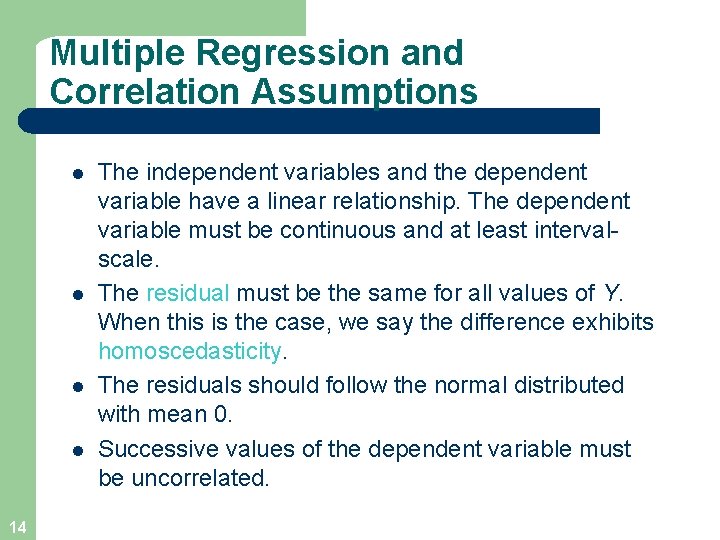 Multiple Regression and Correlation Assumptions

- The independent variables and the dependent variable have a linear relationship. The dependent variable must be continuous and at least interval-scale.
- The residual must be the same for all values of $Y$. When this is the case, we say the difference exhibits homoscedasticity.
- The residuals should follow the normal distributed with mean 0.
- Successive values of the dependent variable must be uncorrelated.

14